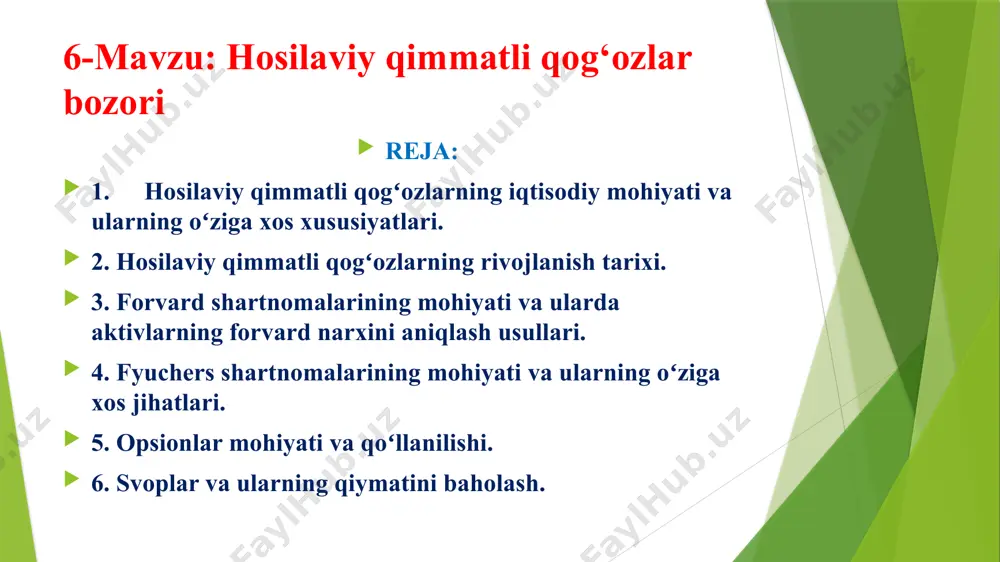 6-Mavzu: Hosilaviy qimmatli qog‘ozlar bozori

REJA:

1. Hosilaviy qimmatli qog‘ozlarning iqtisodiy mohiyati va ularning o‘ziga xos xususiyatlari.

2. Hosilaviy qimmatli qog‘ozlarning rivojlanish tarixi.

3. Forvard shartnomalarining mohiyati va ularda aktivlarning forvard narxini aniqlash usullari.

4. Fyuchers shartnomalarining mohiyati va ularning o‘ziga xos jihatlari.

5. Opsionlar mohiyati va qo‘llanilishi.

6. Svoplar va ularning qiymatini baholash.

FaylHub.uz